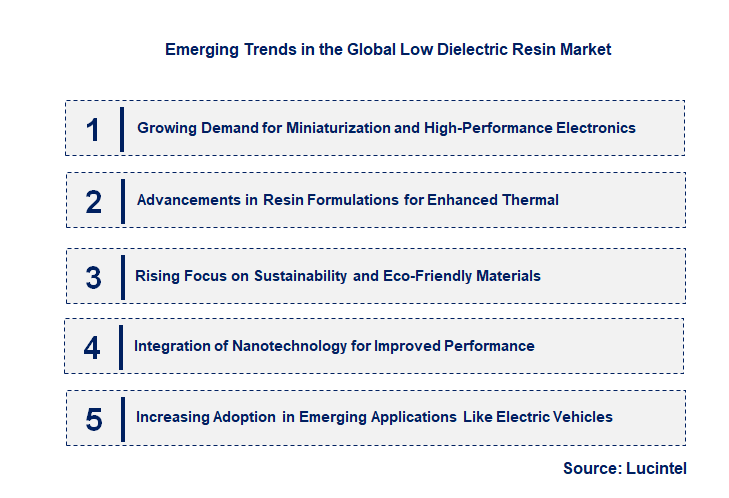 Emerging Trends in the Global Low Dielectric Resin Market

1 Growing Demand for Miniaturization and High-Performance Electronics

2 Advancements in Resin Formulations for Enhanced Thermal

3 Rising Focus on Sustainability and Eco-Friendly Materials

4 Integration of Nanotechnology for Improved Performance

5 Increasing Adoption in Emerging Applications Like Electric Vehicles

Source: Lucintel